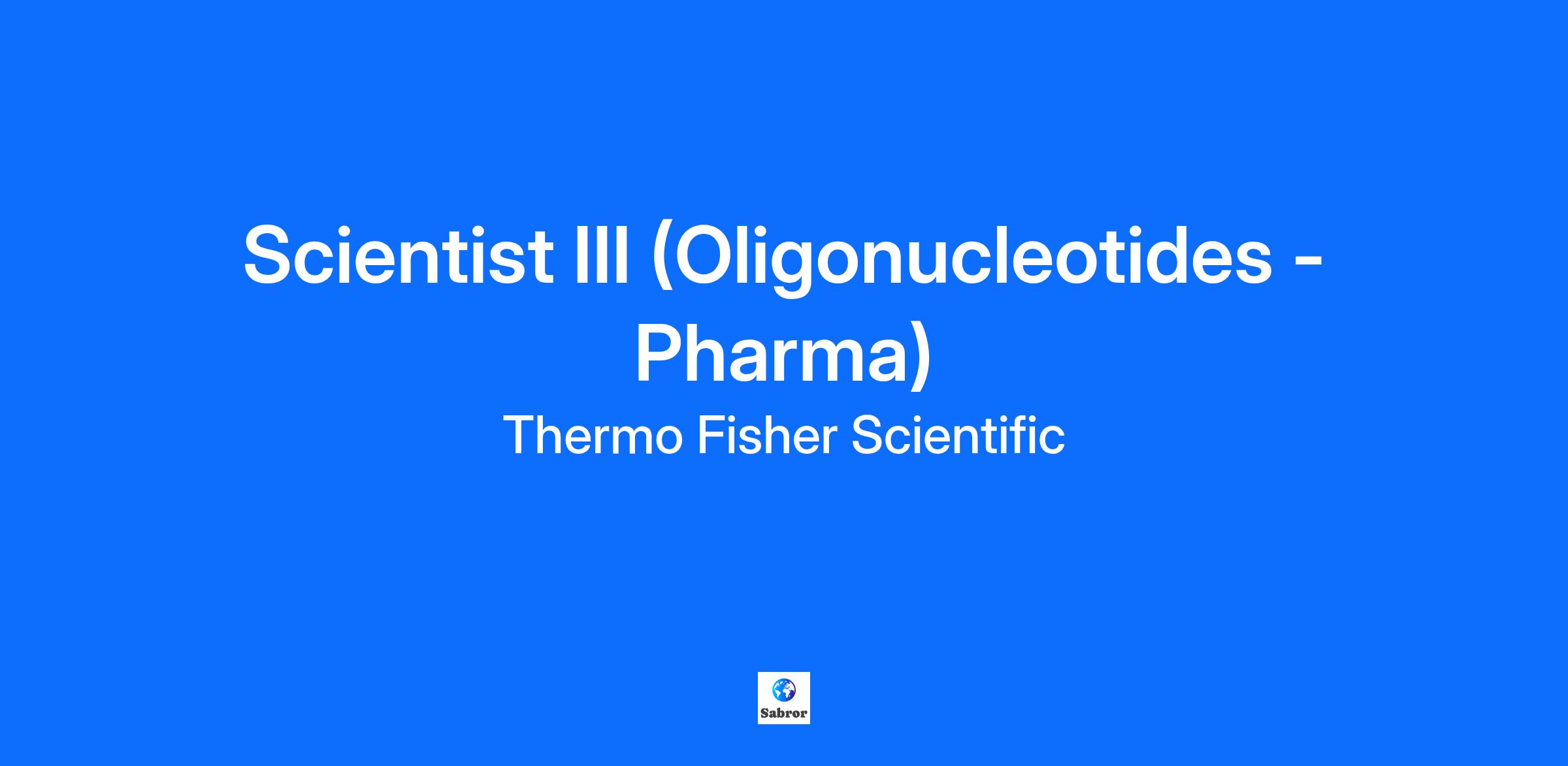 Scientist III (Oligonucleotides - Pharma)

Thermo Fisher Scientific

Sabror